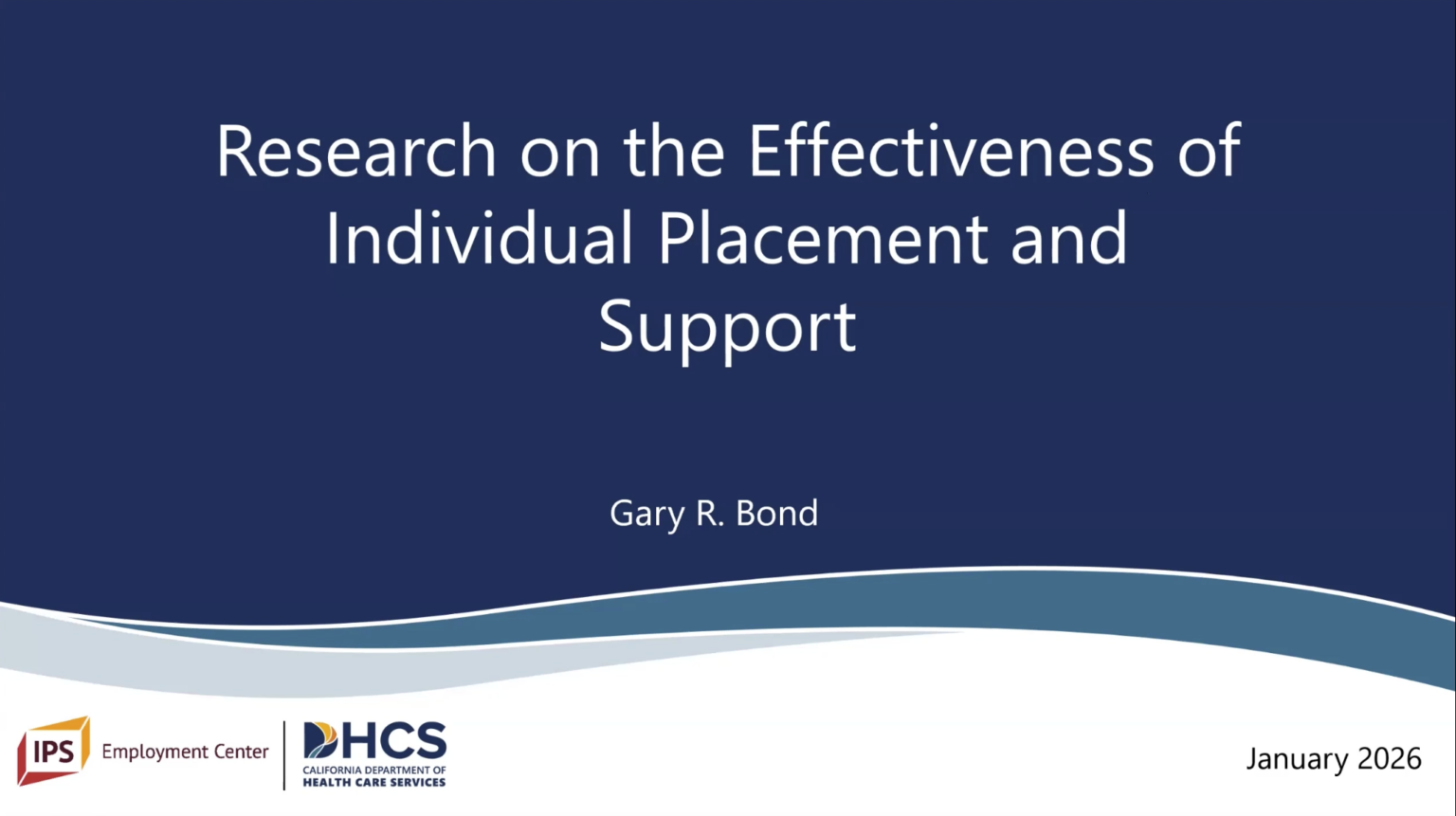 Research on the Effectiveness of Individual Placement and Support

Gary R. Bond

IPS Employment Center

DHCS CALIFORNIA DEPARTMENT OF HEALTH CARE SERVICES

January 2026